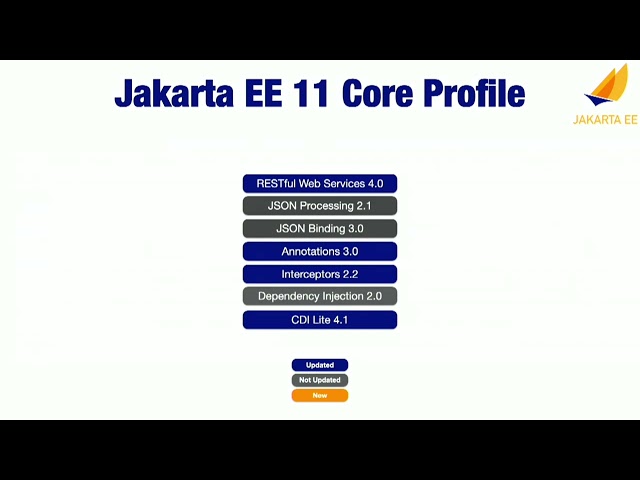 Jakarta EE 11 Core Profile

JAKARTA EE

RESTful Web Services 4.0
JSON Processing 2.1
JSON Binding 3.0
Annotations 3.0
Interceptors 2.2
Dependency Injection 2.0
CDI Lite 4.1

Updated
Not Updated
New